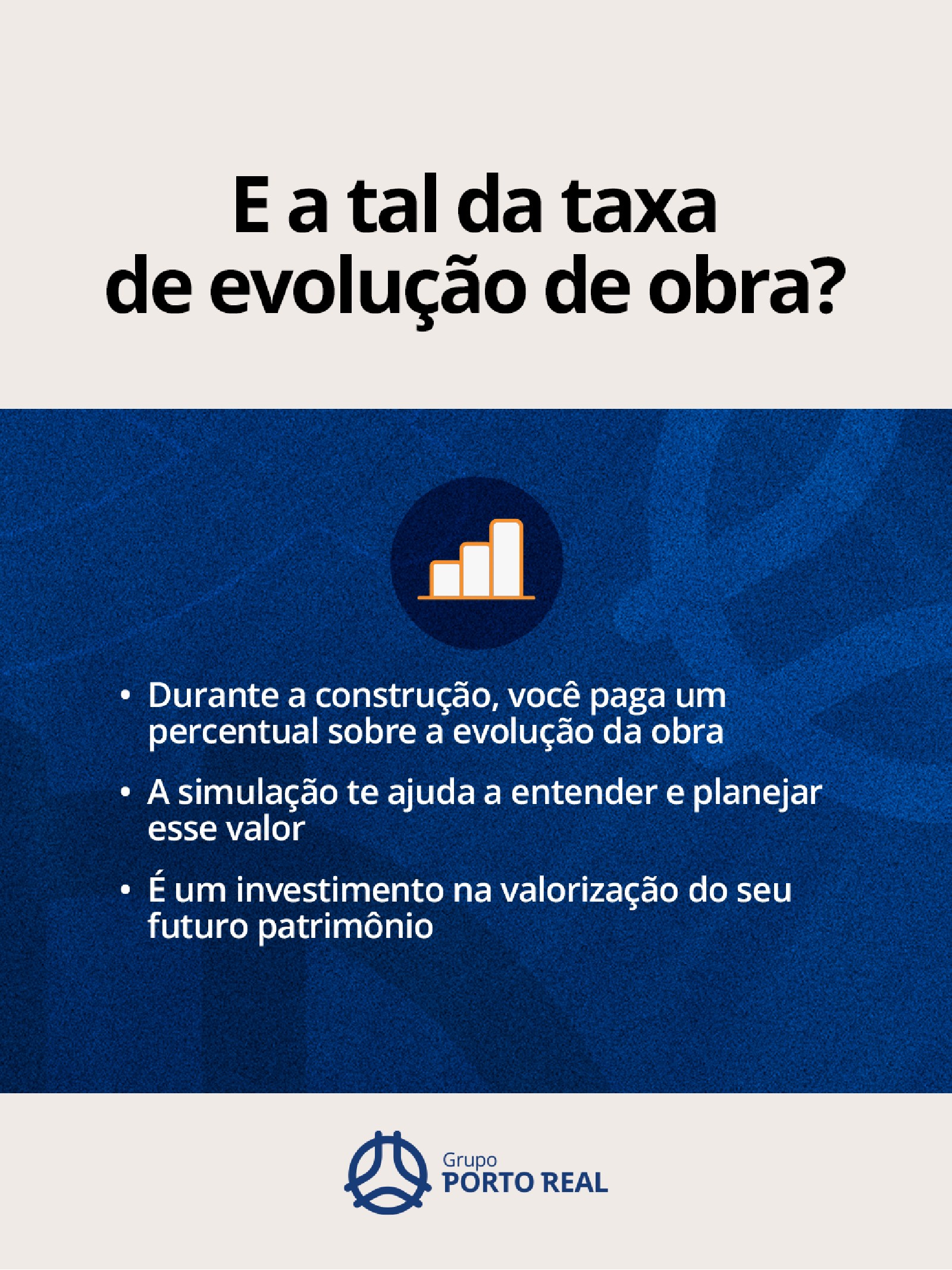 E a tal da taxa de evolução de obra?

• Durante a construção, você paga um percentual sobre a evolução da obra

• A simulação te ajuda a entender e planejar esse valor

• É um investimento na valorização do seu futuro patrimônio

Grupo
PORTO REAL